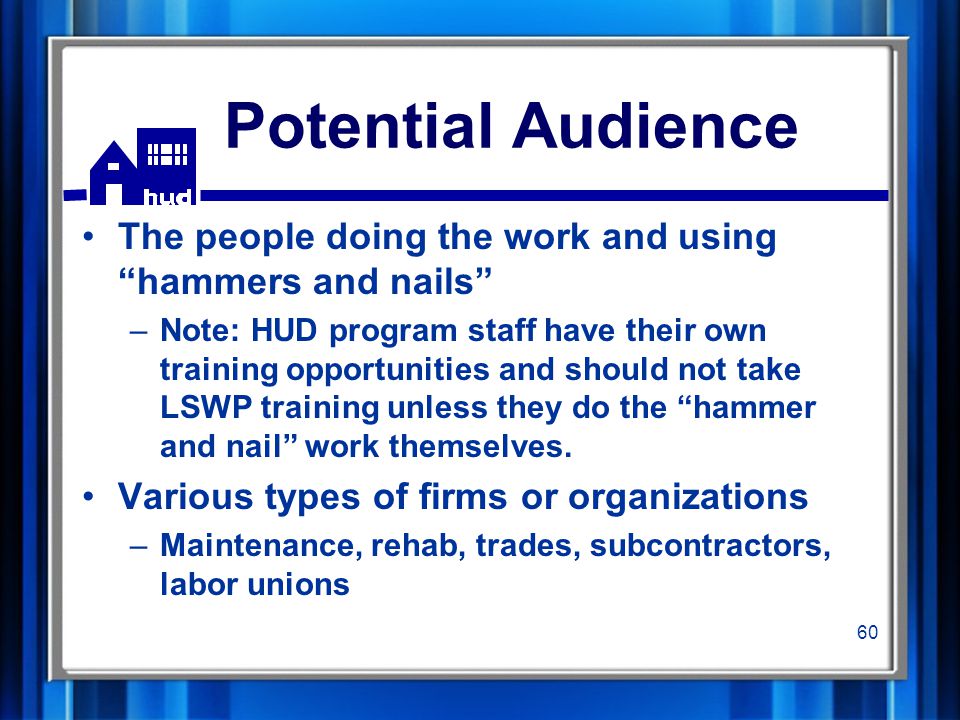 hud

Potential Audience

• The people doing the work and using “hammers and nails”
– Note: HUD program staff have their own training opportunities and should not take LSWP training unless they do the “hammer and nail” work themselves.
• Various types of firms or organizations
– Maintenance, rehab, trades, subcontractors, labor unions

60